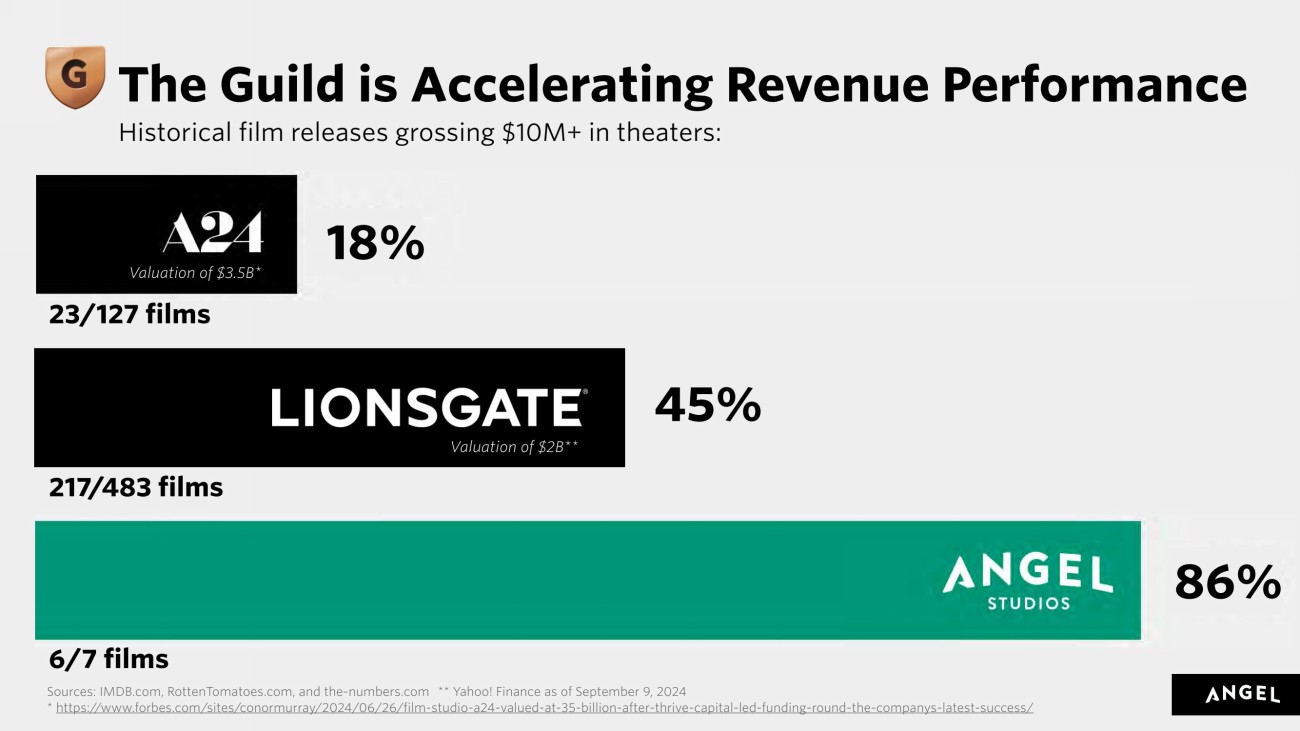 G

The Guild is Accelerating Revenue Performance

Historical film releases grossing $10M+ in theaters:

A24

Valuation of $3.5B*

18%

23/127 films

LIONSGATE

Valuation of $2B**

45%

217/483 films

ANGEL STUDIOS

86%

6/7 films

Sources: IMDB.com, RottenTomatoes.com, and the-numbers.com ** Yahoo! Finance as of September 9, 2024
* https://www.forbes.com/sites/conormurray/2024/06/26/film-studio-a24-valued-at-35-billion-after-thrive-capital-led-funding-round-the-companys-latest-success/

ANGEL